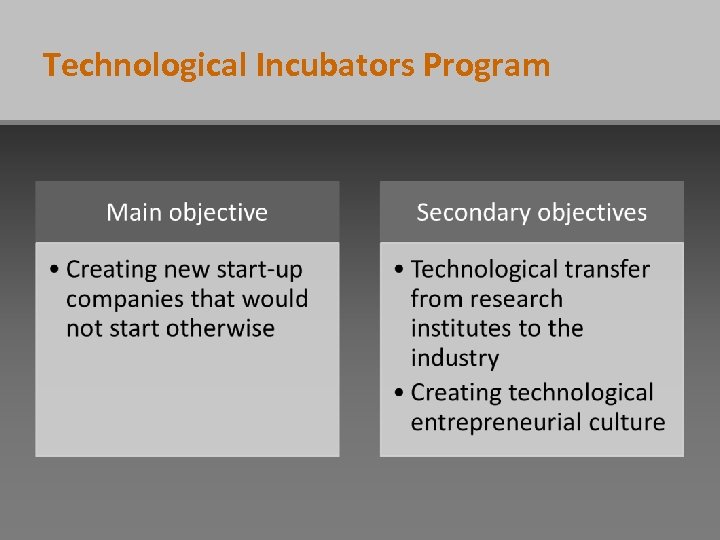 Technological Incubators Program

Main objective

• Creating new start-up companies that would not start otherwise

Secondary objectives

• Technological transfer from research institutes to the industry
• Creating technological entrepreneurial culture